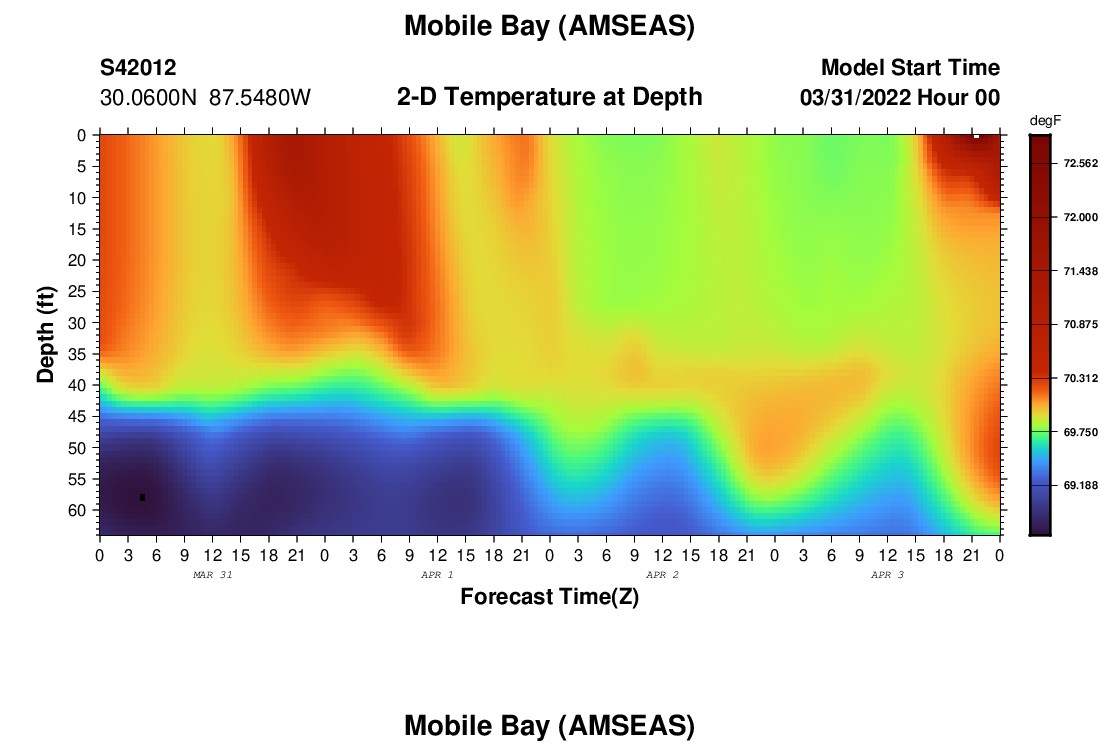 Mobile Bay (AMSEAS)

S42012
30.0600N 87.5480W

2-D Temperature at Depth

Model Start Time
03/31/2022 Hour 00

degF
72.562
72.000
71.438
70.875
70.312
69.750
69.188

Depth (ft)
0
5
10
15
20
25
30
35
40
45
50
55
60

0 3 6 9 12 15 18 21 0 3 6 9 12 15 18 21 0 3 6 9 12 15 18 21 0 3 6 9 12 15 18 21 0
MAR 31
APR 1
APR 2
APR 3

Forecast Time(Z)

Mobile Bay (AMSEAS)